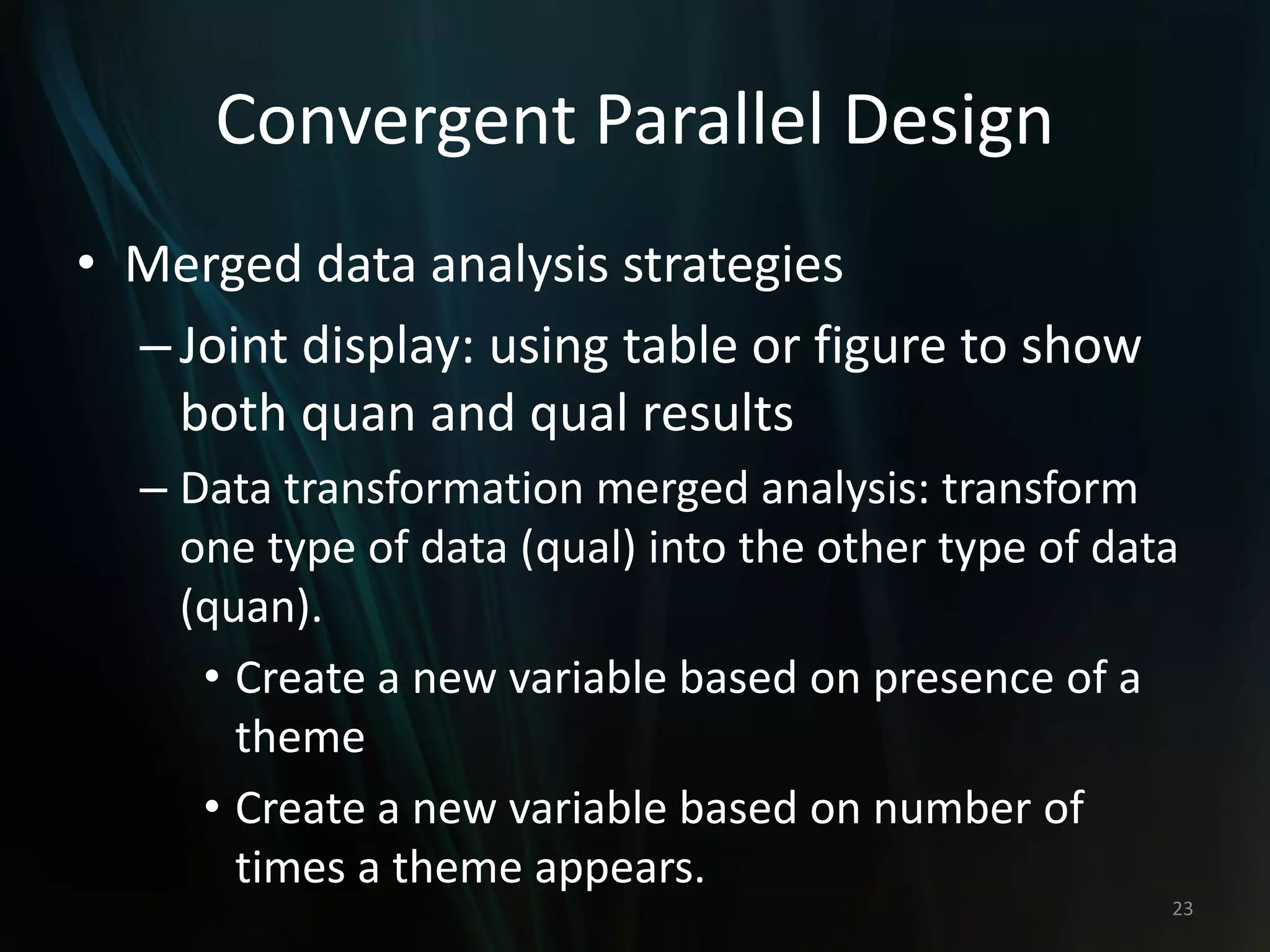 Convergent Parallel Design

• Merged data analysis strategies
– Joint display: using table or figure to show both quan and qual results
– Data transformation merged analysis: transform one type of data (qual) into the other type of data (quan).
• Create a new variable based on presence of a theme
• Create a new variable based on number of times a theme appears.

23